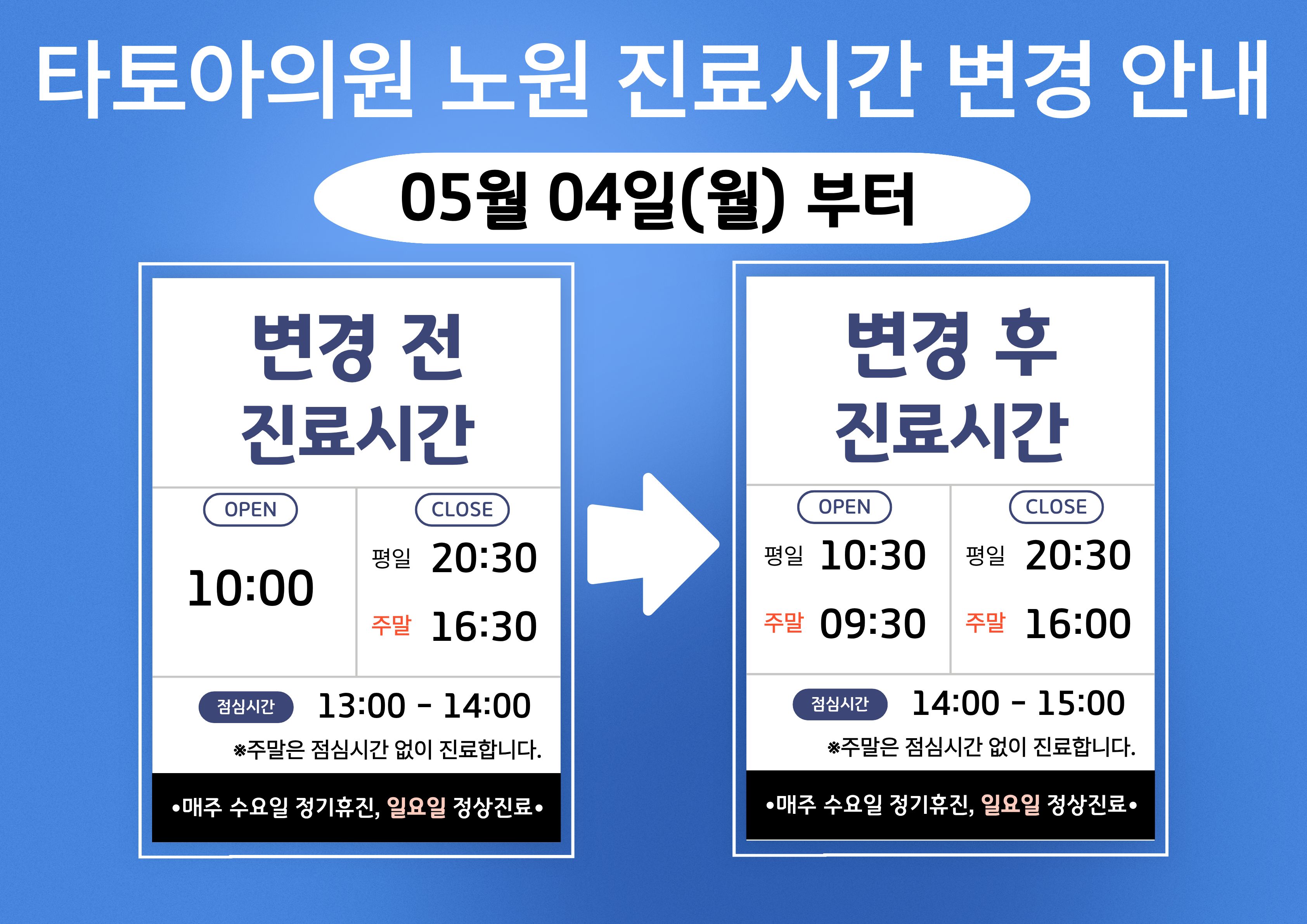 타토아의원 노원 진료시간 변경 안내

05월 04일(월) 부터

변경 전
진료시간

OPEN

10:00

CLOSE

평일 20:30

주말 16:30

점심시간 13:00 - 14:00

※주말은 점심시간 없이 진료합니다.

•매주 수요일 정기휴진, 일요일 정상진료•

변경 후
진료시간

OPEN

평일 10:30

주말 09:30

CLOSE

평일 20:30

주말 16:00

점심시간 14:00 - 15:00

※주말은 점심시간 없이 진료합니다.

•매주 수요일 정기휴진, 일요일 정상진료•